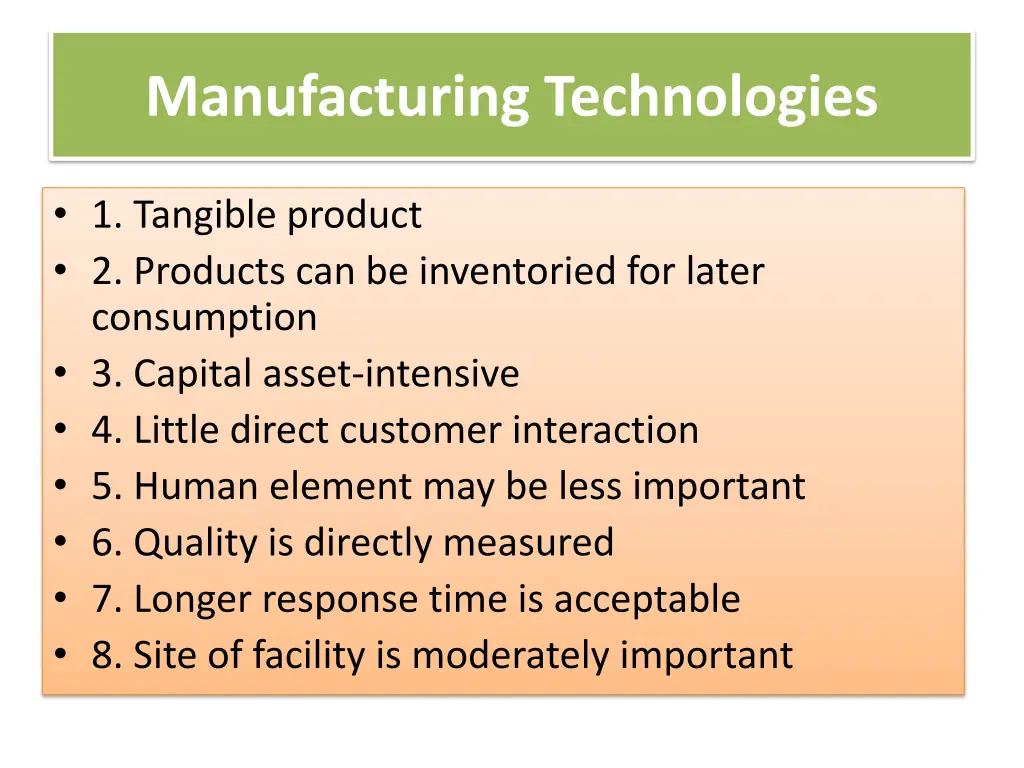 Manufacturing Technologies

• 1. Tangible product
• 2. Products can be inventoried for later consumption
• 3. Capital asset-intensive
• 4. Little direct customer interaction
• 5. Human element may be less important
• 6. Quality is directly measured
• 7. Longer response time is acceptable
• 8. Site of facility is moderately important